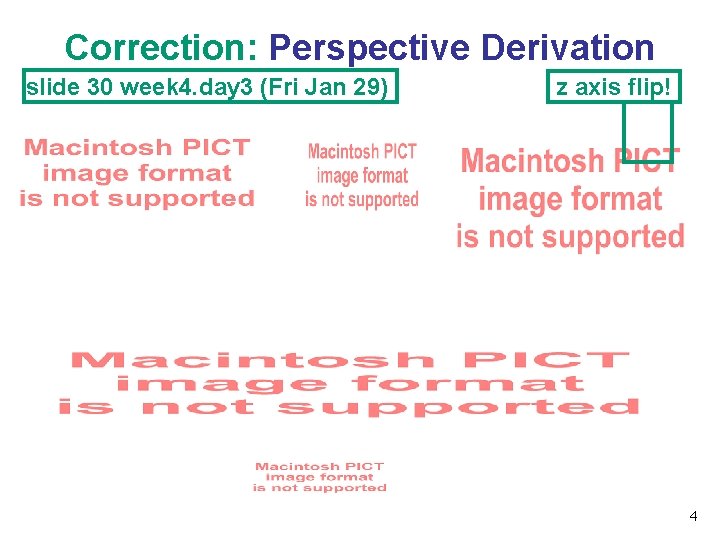 Correction: Perspective Derivation

slide 30 week4.day3 (Fri Jan 29)

z axis flip!

Macintosh PICT image format is not supported

Macintosh PICT image format is not supported

Macintosh PICT image format is not supported

Macintosh PICT image format is not supported

Macintosh PICT image format is not supported

4